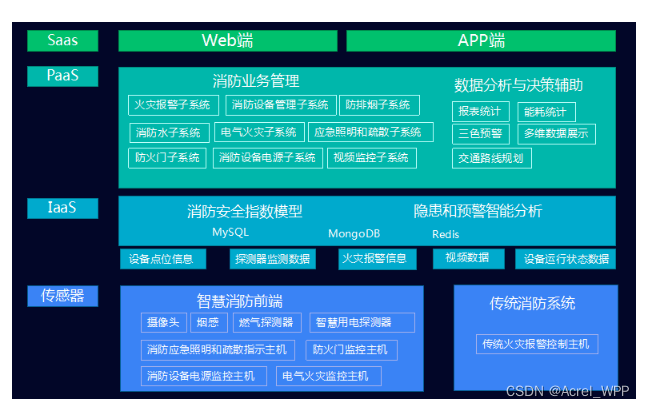 Saas

Web端

APP端

PaaS

消防业务管理

火灾报警子系统

消防设备管理子系统

防排烟子系统

消防水子系统

电气火灾子系统

应急照明和疏散子系统

防火门子系统

消防设备电源子系统

视频监控子系统

数据分析与决策辅助

报表统计

能耗统计

三色预警

多维数据展示

交通路线规划

IaaS

消防安全指数模型

隐患和预警智能分析

MySQL

MongoDB

Redis

设备点位信息

探测器监测数据

火灾报警信息

视频数据

设备运行状态数据

传感器

智慧消防前端

摄像头

烟感

燃气探测器

智慧用电探测器

消防应急照明和疏散指示主机

防火门监控主机

消防设备电源监控主机

电气火灾监控主机

传统消防系统

传统火灾报警控制主机

CSDN @Acrel_WPP